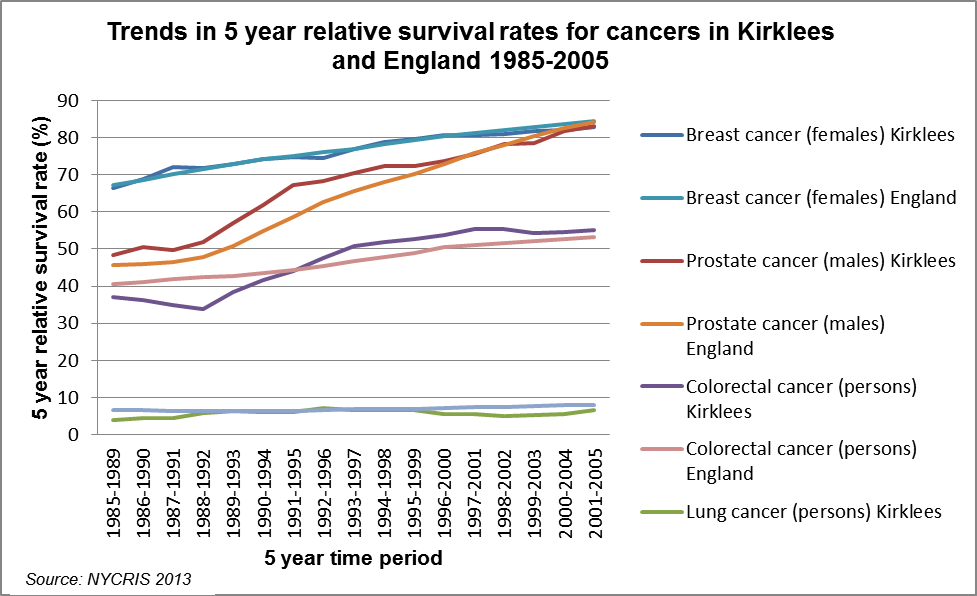 Trends in 5 year relative survival rates for cancers in Kirklees and England 1985-2005

5 year relative survival rate (%)

90
80
70
60
50
40
30
20
10
0

1985-1989
1986-1990
1987-1991
1988-1992
1989-1993
1990-1994
1991-1995
1992-1996
1993-1997
1994-1998
1995-1999
1996-2000
1997-2001
1998-2002
1999-2003
2000-2004
2001-2005

5 year time period

Breast cancer (females) Kirklees
Breast cancer (females) England
Prostate cancer (males) Kirklees
Prostate cancer (males) England
Colorectal cancer (persons) Kirklees
Colorectal cancer (persons) England
Lung cancer (persons) Kirklees

Source: NYCRIS 2013